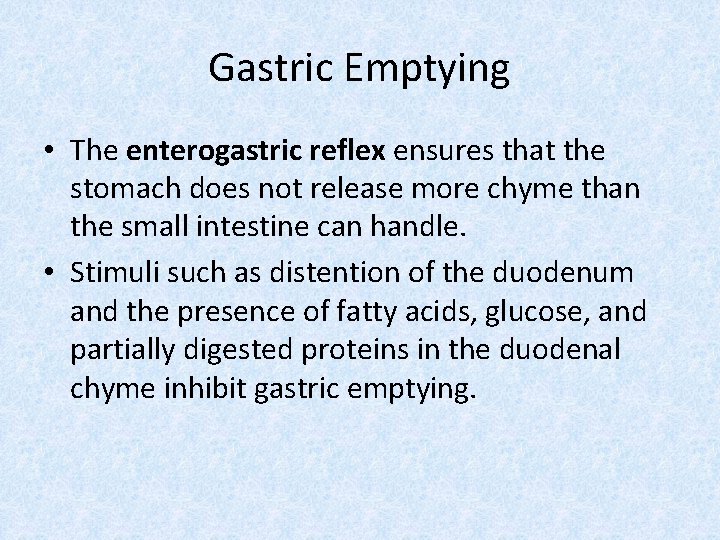 Gastric Emptying

• The enterogastric reflex ensures that the stomach does not release more chyme than the small intestine can handle.
• Stimuli such as distention of the duodenum and the presence of fatty acids, glucose, and partially digested proteins in the duodenal chyme inhibit gastric emptying.